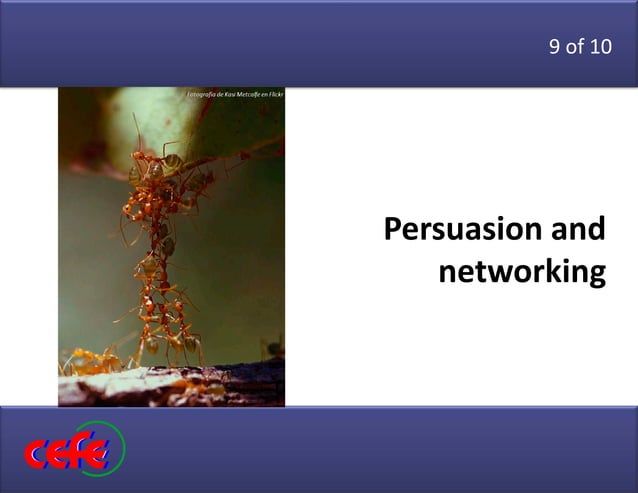 9 of 10

Fotografía de Kasi Metcalfe en Flickr

Persuasion and networking

cefe